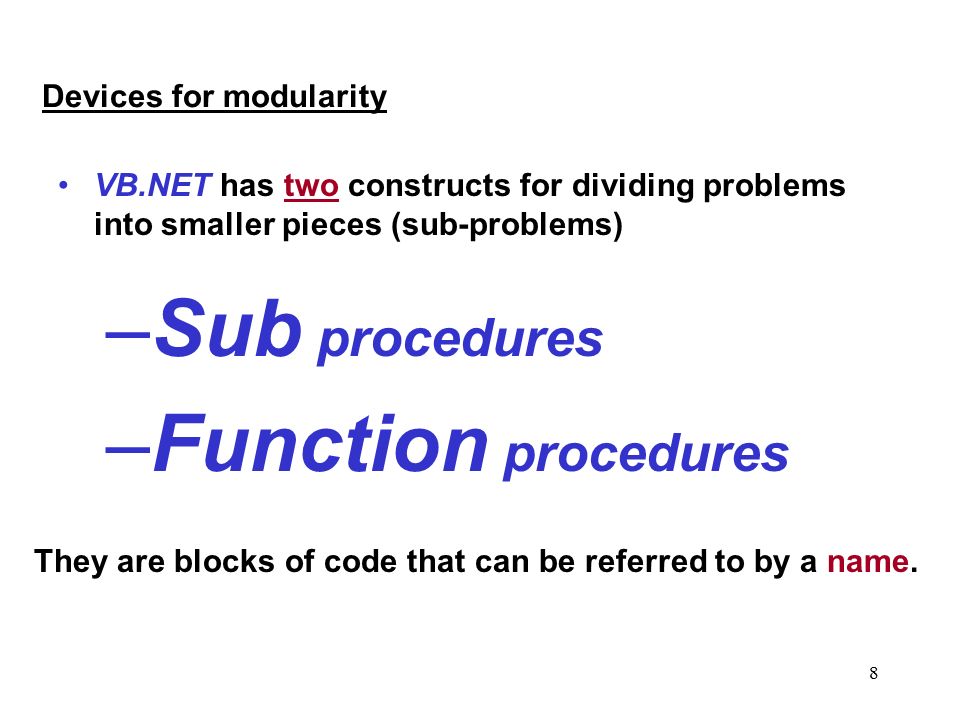 Devices for modularity

• VB.NET has two constructs for dividing problems into smaller pieces (sub-problems)

–Sub procedures

–Function procedures

They are blocks of code that can be referred to by a name.

8